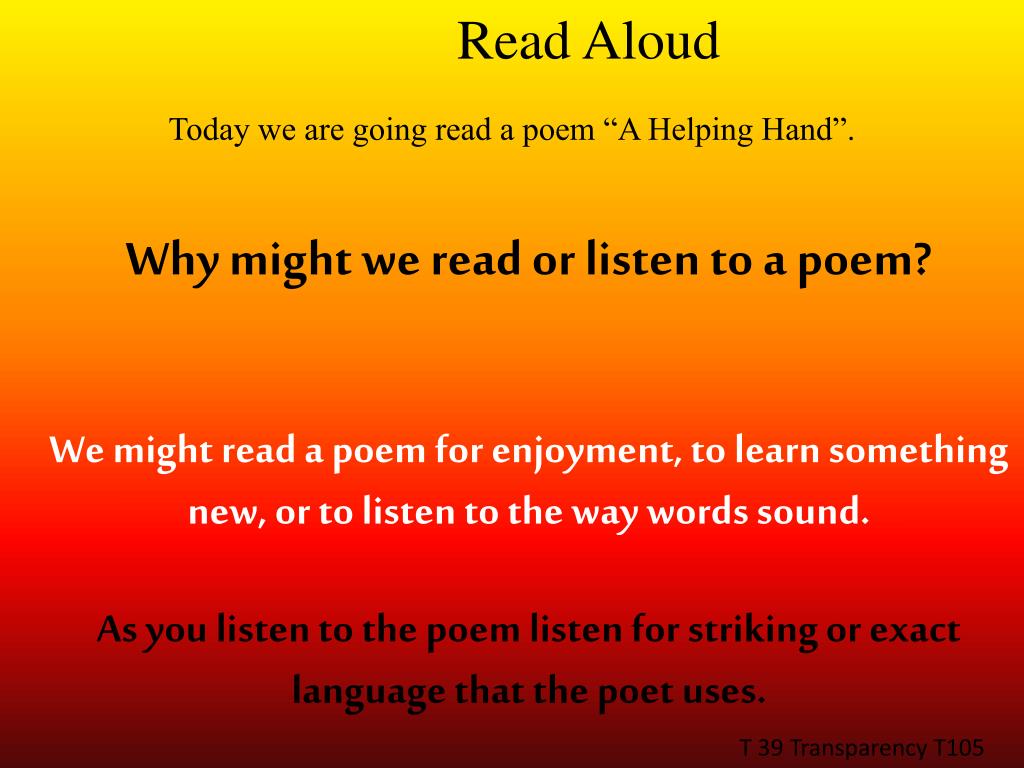 Read Aloud

Today we are going read a poem “A Helping Hand”.

Why might we read or listen to a poem?

We might read a poem for enjoyment, to learn something new, or to listen to the way words sound.

As you listen to the poem listen for striking or exact language that the poet uses.

T.39 Transparency T105